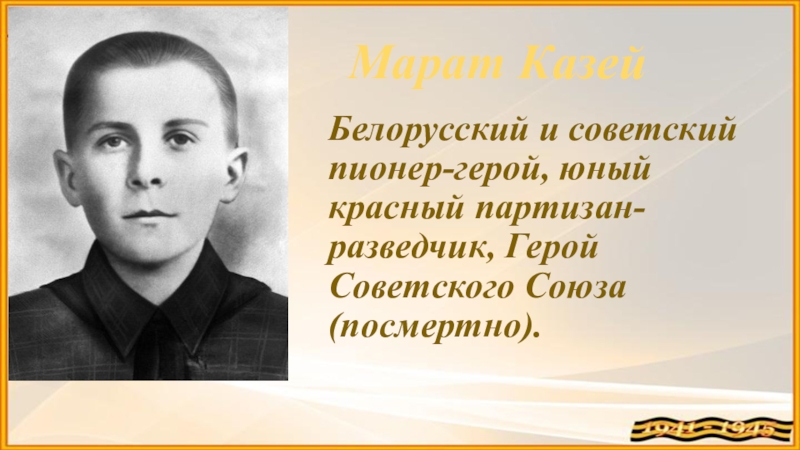 Марат Казей

Белорусский и советский пионер-герой, юный красный партизан-разведчик, Герой Советского Союза (посмертно).

1941 - 1945